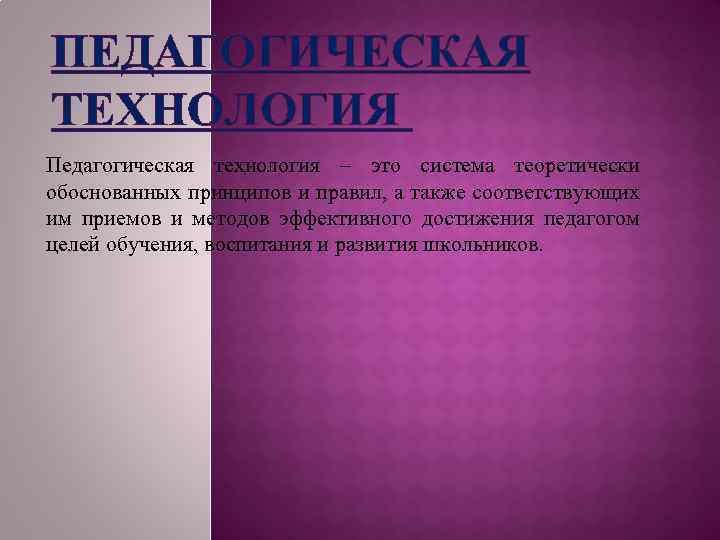 ПЕДАГОГИЧЕСКАЯ ТЕХНОЛОГИЯ

Педагогическая технология – это система теоретически обоснованных принципов и правил, а также соответствующих им приемов и методов эффективного достижения педагогом целей обучения, воспитания и развития школьников.